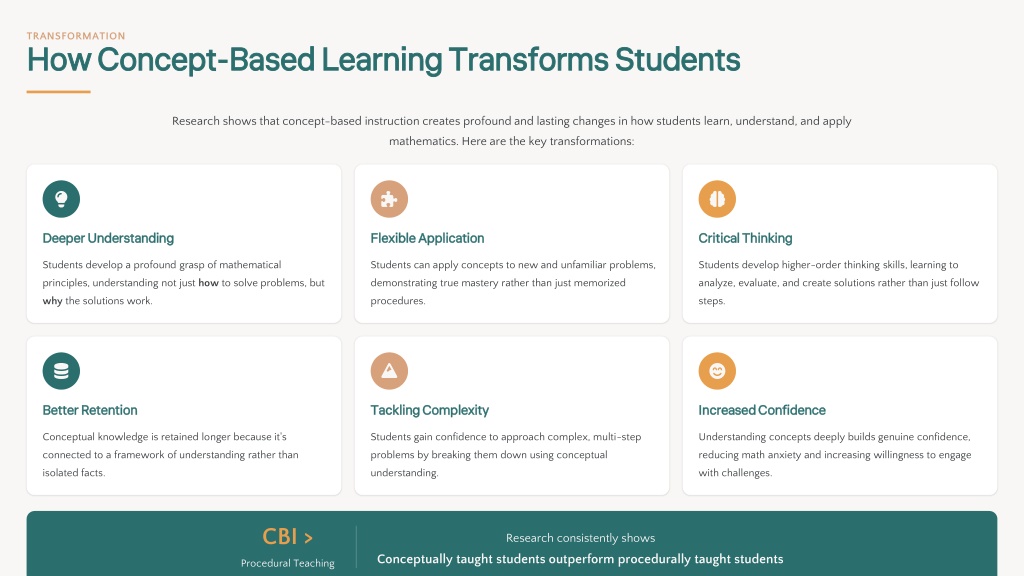 TRANSFORMATION

How Concept-Based Learning Transforms Students

Research shows that concept-based instruction creates profound and lasting changes in how students learn, understand, and apply mathematics. Here are the key transformations:

Deeper Understanding

Students develop a profound grasp of mathematical principles, understanding not just how to solve problems, but why the solutions work.

Flexible Application

Students can apply concepts to new and unfamiliar problems, demonstrating true mastery rather than just memorized procedures.

Critical Thinking

Students develop higher-order thinking skills, learning to analyze, evaluate, and create solutions rather than just follow steps.

Better Retention

Conceptual knowledge is retained longer because it's connected to a framework of understanding rather than isolated facts.

Tackling Complexity

Students gain confidence to approach complex, multi-step problems by breaking them down using conceptual understanding.

Increased Confidence

Understanding concepts deeply builds genuine confidence, reducing math anxiety and increasing willingness to engage with challenges.

CBI >

Procedural Teaching

Research consistently shows

Conceptually taught students outperform procedurally taught students